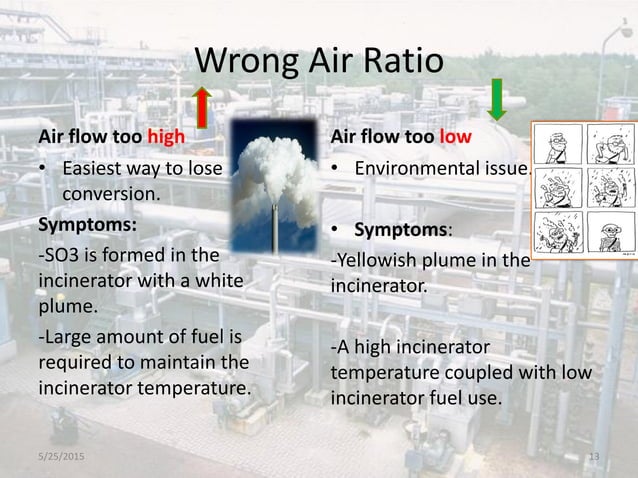 Wrong Air Ratio

Air flow too high

• Easiest way to lose conversion.

Symptoms:

-SO3 is formed in the incinerator with a white plume.

-Large amount of fuel is required to maintain the incinerator temperature.

Air flow too low

• Environmental issue.

• Symptoms:

-Yellowish plume in the incinerator.

-A high incinerator temperature coupled with low incinerator fuel use.

5/25/2015

13